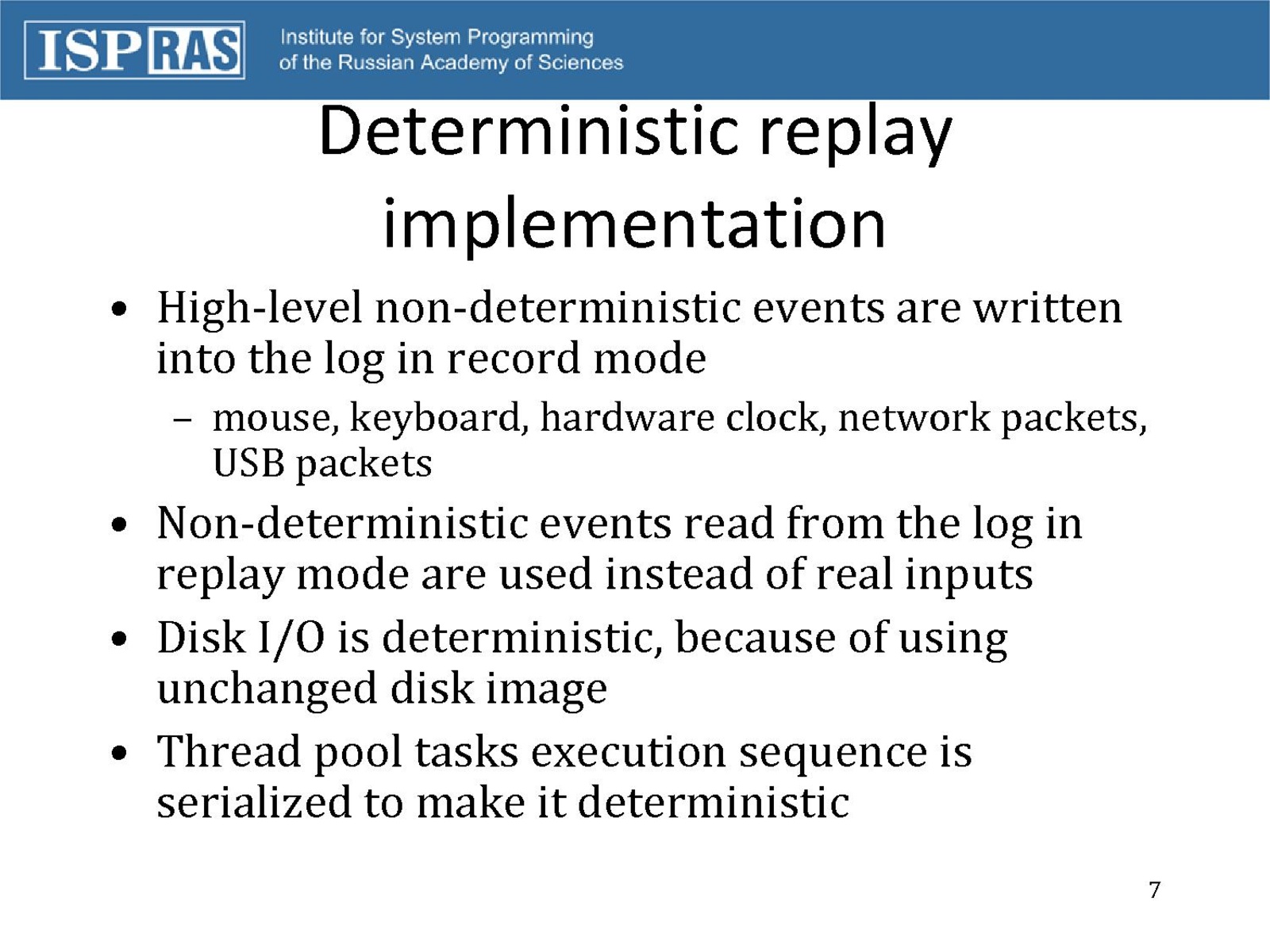 ISP RAS Institute for System Programming of the Russian Academy of Sciences

Deterministic replay implementation

• High-level non-deterministic events are written into the log in record mode
– mouse, keyboard, hardware clock, network packets, USB packets
• Non-deterministic events read from the log in replay mode are used instead of real inputs
• Disk I/O is deterministic, because of using unchanged disk image
• Thread pool tasks execution sequence is serialized to make it deterministic

7